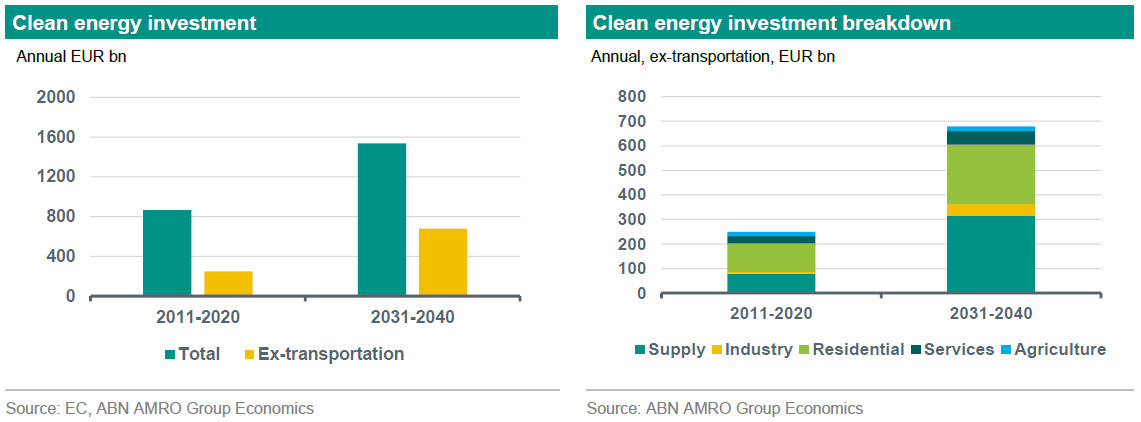 Clean energy investment

Annual EUR bn

2000
1600
1200
800
400
0

2011-2020
2031-2040

Total
Ex-transportation

Source: EC, ABN AMRO Group Economics

Clean energy investment breakdown

Annual, ex-transportation, EUR bn

800
700
600
500
400
300
200
100
0

2011-2020
2031-2040

Supply
Industry
Residential
Services
Agriculture

Source: ABN AMRO Group Economics